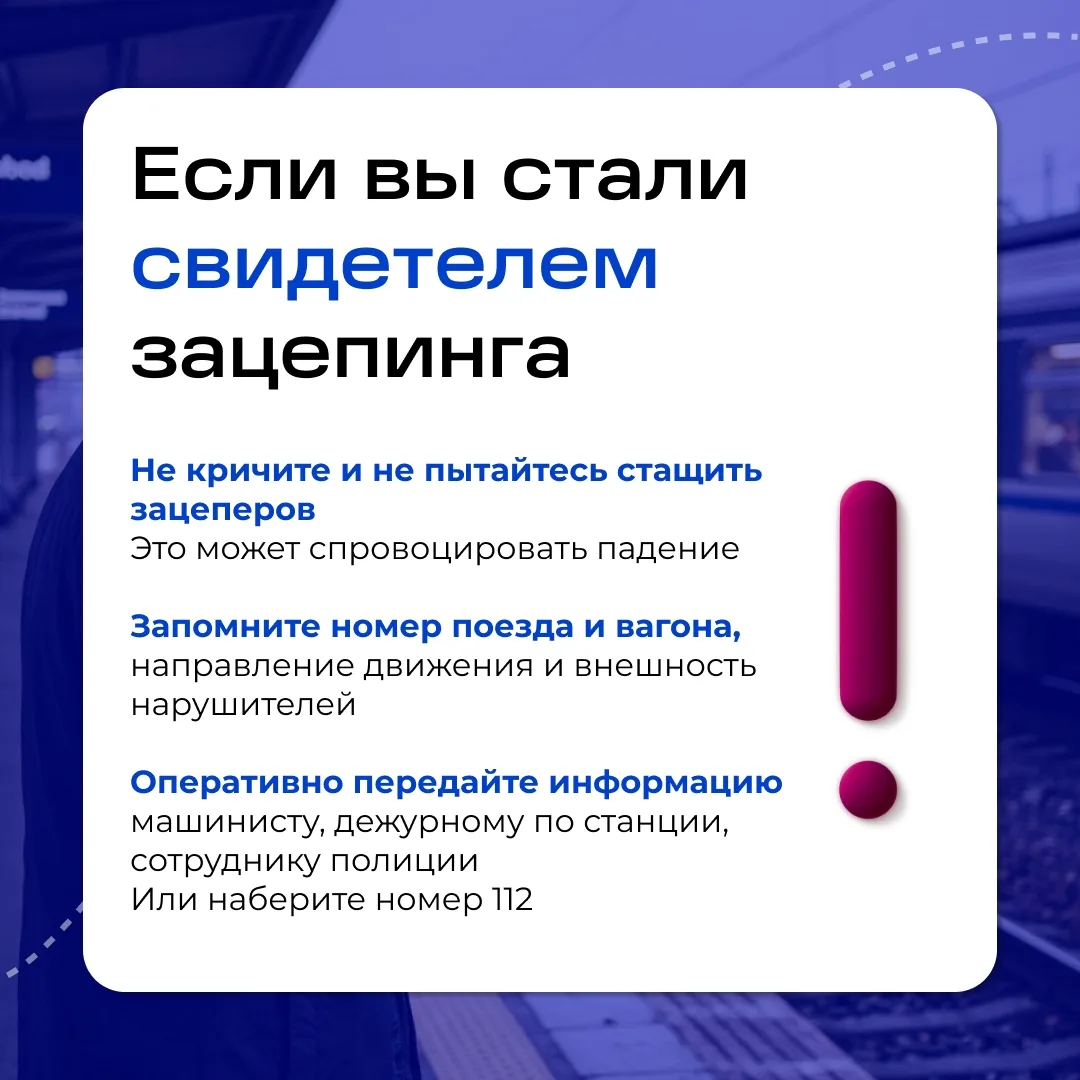 Если вы стали свидетелем зацепинга

Не кричите и не пытайтесь стащить зацеперов
Это может спровоцировать падение

Запомните номер поезда и вагона, направление движения и внешность нарушителей

Оперативно передайте информацию машинисту, дежурному по станции, сотруднику полиции
Или наберите номер 112